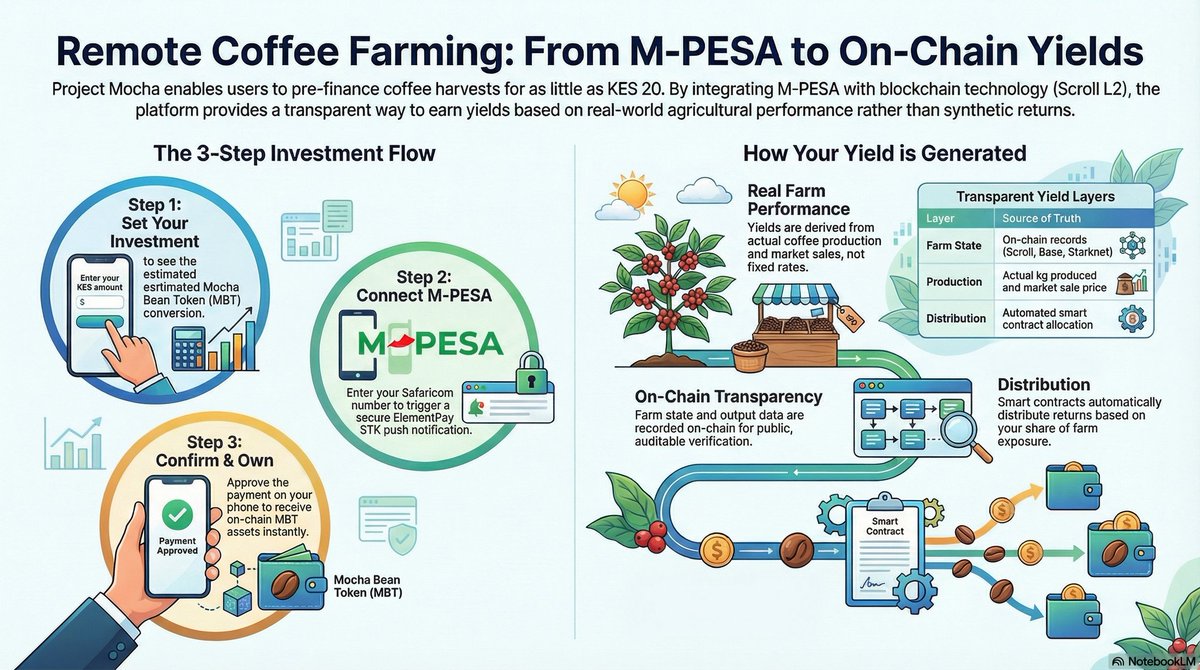 Remote Coffee Farming: From M-PESA to On-Chain Yields

Project Mocha enables users to pre-finance coffee harvests for as little as KES 20. By integrating M-PESA with blockchain technology (Scroll L2), the platform provides a transparent way to earn yields based on real-world agricultural performance rather than synthetic returns.

The 3-Step Investment Flow

Step 1: Set Your Investment

Enter your KES amount

$

to see the estimated esrtimated Mocha Bean Token (MBT) conversion.

Step 2: Connect M-PESA

M-PESA

Enter your Safaricom number to trigger a secure ElementPay STK push notification.

Step 3: Confirm & Own

Payment Approved

Approve the payment on your phone to receive on-chain MBT assets instantly.

Mocha Bean Token (MBT)

How Your Yield is Generated

Real Farm Performance

Yields are derived from actual coffee production and market sales, not fixed rates.

Transparent Yield Layers

| Layer | Source of Truth |
|---|---|
| Farm State | On-chain records (Scroll, Base, Starknet) |
| Production | Actual kg produced and market sale price |
| Distribution | Automated smart contract allocation |

On-Chain Transparency

Farm state and output data are recorded on-chain for public, auditable verification.

Distribution

Smart contracts automatically distribute returns based on your share of farm exposure.

Smart Contract

NotebookLM